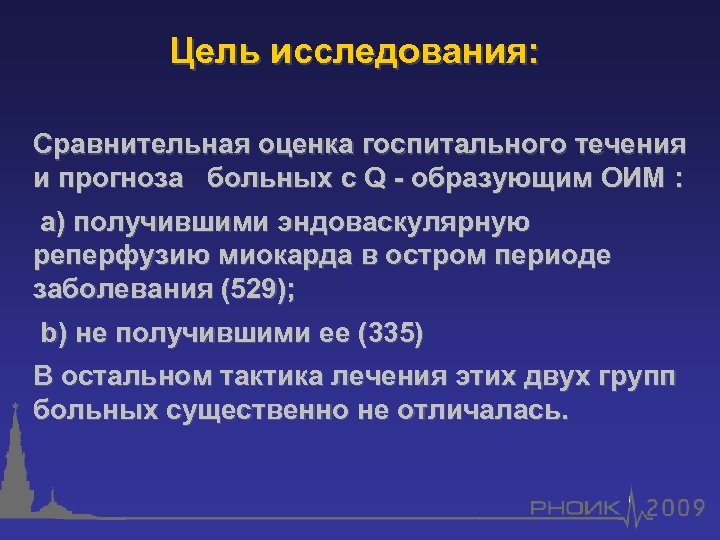 Цель исследования:

Сравнительная оценка госпитального течения и прогноза больных с Q - образующим ОИМ :

а) получившими эндоваскулярную реперфузию миокарда в остром периоде заболевания (529);

b) не получившими ее (335)

В остальном тактика лечения этих двух групп больных существенно не отличалась.

РНОИК 2009